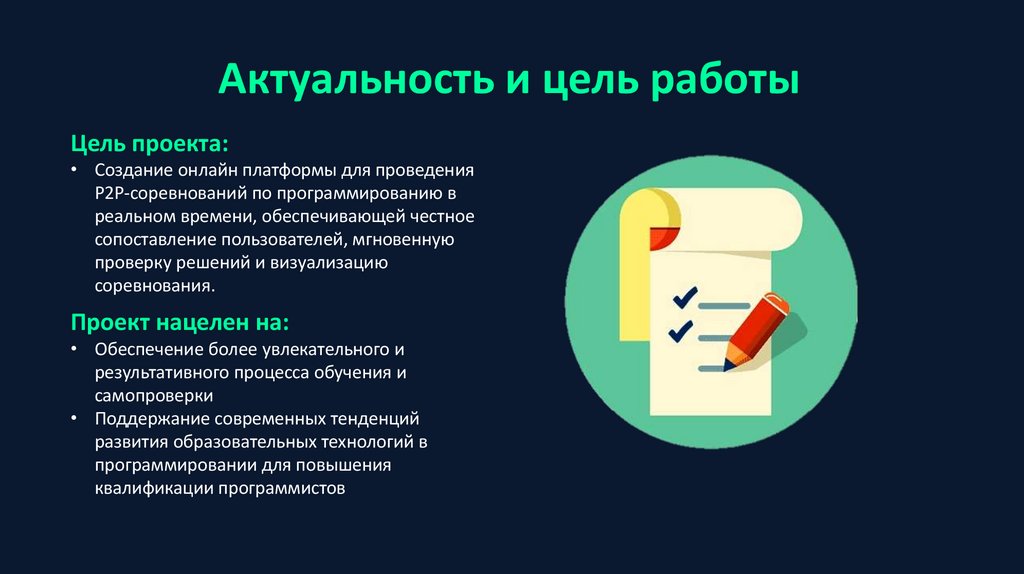 Актуальность и цель работы

Цель проекта:

• Создание онлайн платформы для проведения P2P-соревнований по программированию в реальном времени, обеспечивающей честное сопоставление пользователей, мгновенную проверку решений и визуализацию соревнования.

Проект нацелен на:

• Обеспечение более увлекательного и результативного процесса обучения и самопроверки
• Поддержание современных тенденций развития образовательных технологий в программировании для повышения квалификации программистов